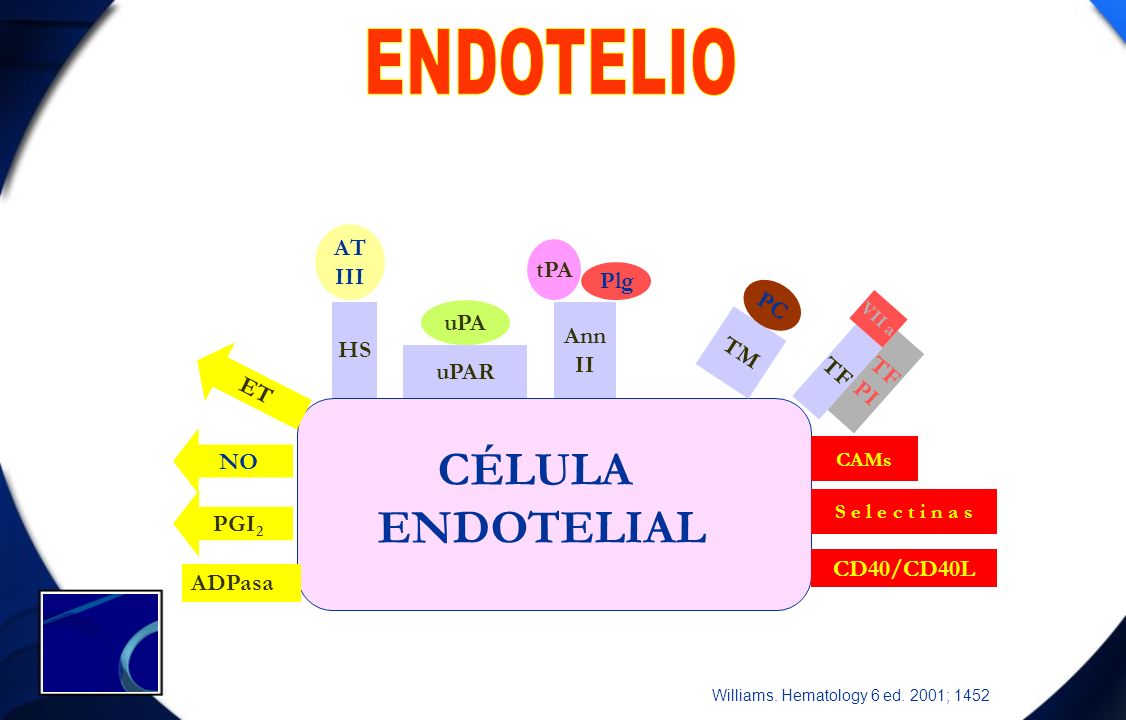 ENDOTELIO

AT III

HS

uPA

uPAR

tPA

Plg

Ann II

PC

TM

VIIa

TF

TF PI

ET

NO

$PGI_2$

ADPasa

CÉLULA ENDOTELIAL

CAMs

Selectinas

CD40/CD40L

Williams. Hematology 6 ed. 2001; 1452